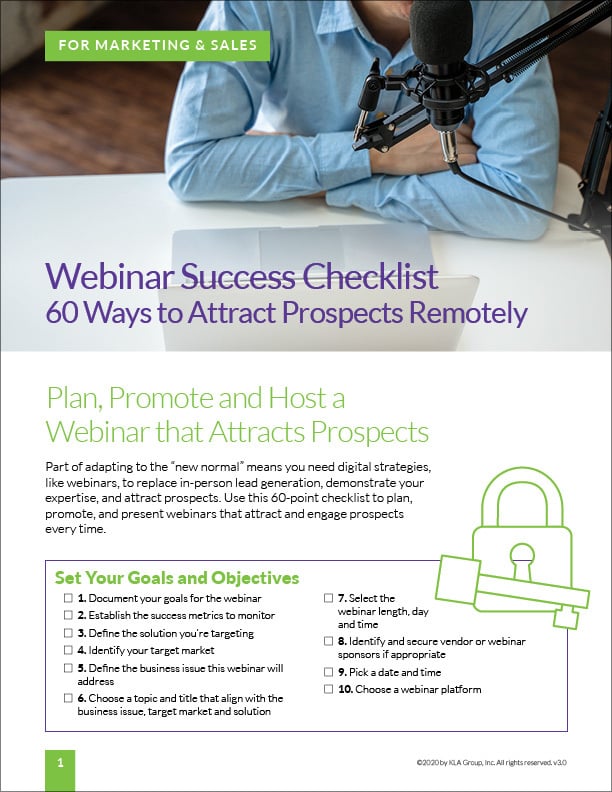 FOR MARKETING & SALES

Webinar Success Checklist
60 Ways to Attract Prospects Remotely

Plan, Promote and Host a Webinar that Attracts Prospects

Part of adapting to the "new normal" means you need digital strategies, like webinars, to replace in-person lead generation, demonstrate your expertise, and attract prospects. Use this 60-point checklist to plan, promote, and present webinars that attract and engage prospects every time.

Set Your Goals and Objectives

☐ 1. Document your goals for the webinar
☐ 2. Establish the success metrics to monitor
☐ 3. Define the solution you're targeting
☐ 4. Identify your target market
☐ 5. Define the business issue this webinar will address
☐ 6. Choose a topic and title that align with the business issue, target market and solution
☐ 7. Select the webinar length, day and time
☐ 8. Identify and secure vendor or webinar sponsors if appropriate
☐ 9. Pick a date and time
☐ 10. Choose a webinar platform

1

©2020 by KLA Group, Inc. All rights reserved. v3.0